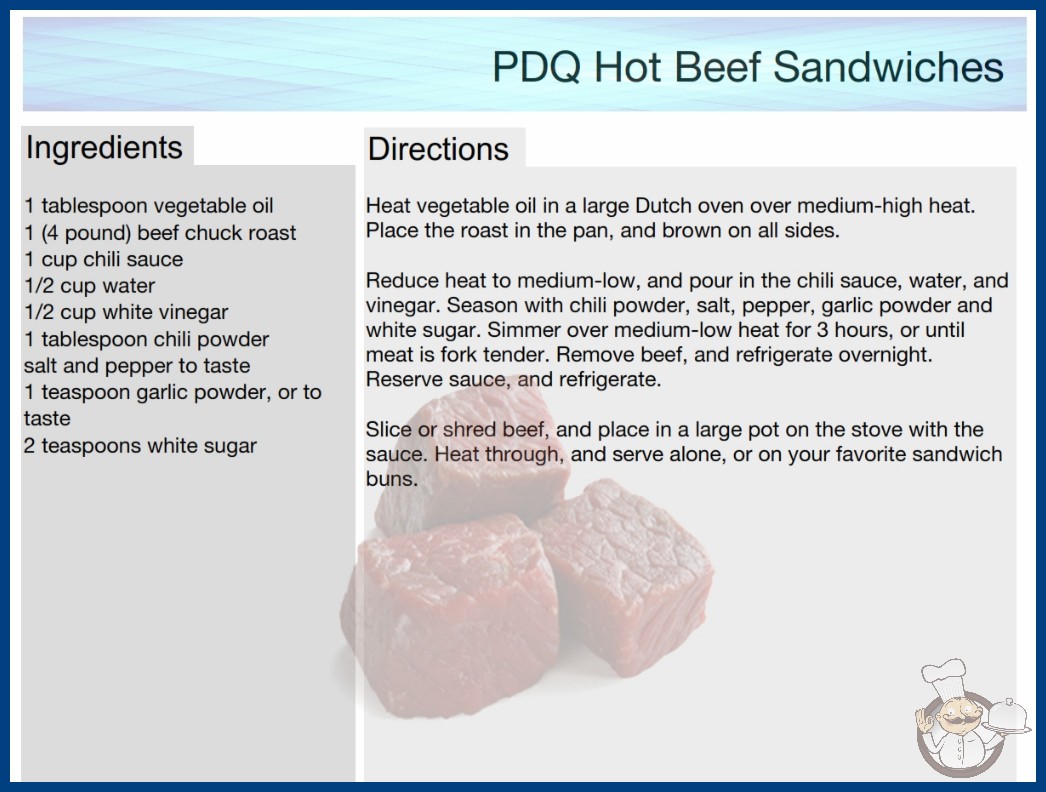 PDQ Hot Beef Sandwiches

Ingredients

1 tablespoon vegetable oil
1 (4 pound) beef chuck roast
1 cup chili sauce
1/2 cup water
1/2 cup white vinegar
1 tablespoon chili powder
salt and pepper to taste
1 teaspoon garlic powder, or to taste
2 teaspoons white sugar

Directions

Heat vegetable oil in a large Dutch oven over medium-high heat. Place the roast in the pan, and brown on all sides.

Reduce heat to medium-low, and pour in the chili sauce, water, and vinegar. Season with chili powder, salt, pepper, garlic powder and white sugar. Simmer over medium-low heat for 3 hours, or until meat is fork tender. Remove beef, and refrigerate overnight. Reserve sauce, and refrigerate.

Slice or shred beef, and place in a large pot on the stove with the sauce. Heat through, and serve alone, or on your favorite sandwich buns.